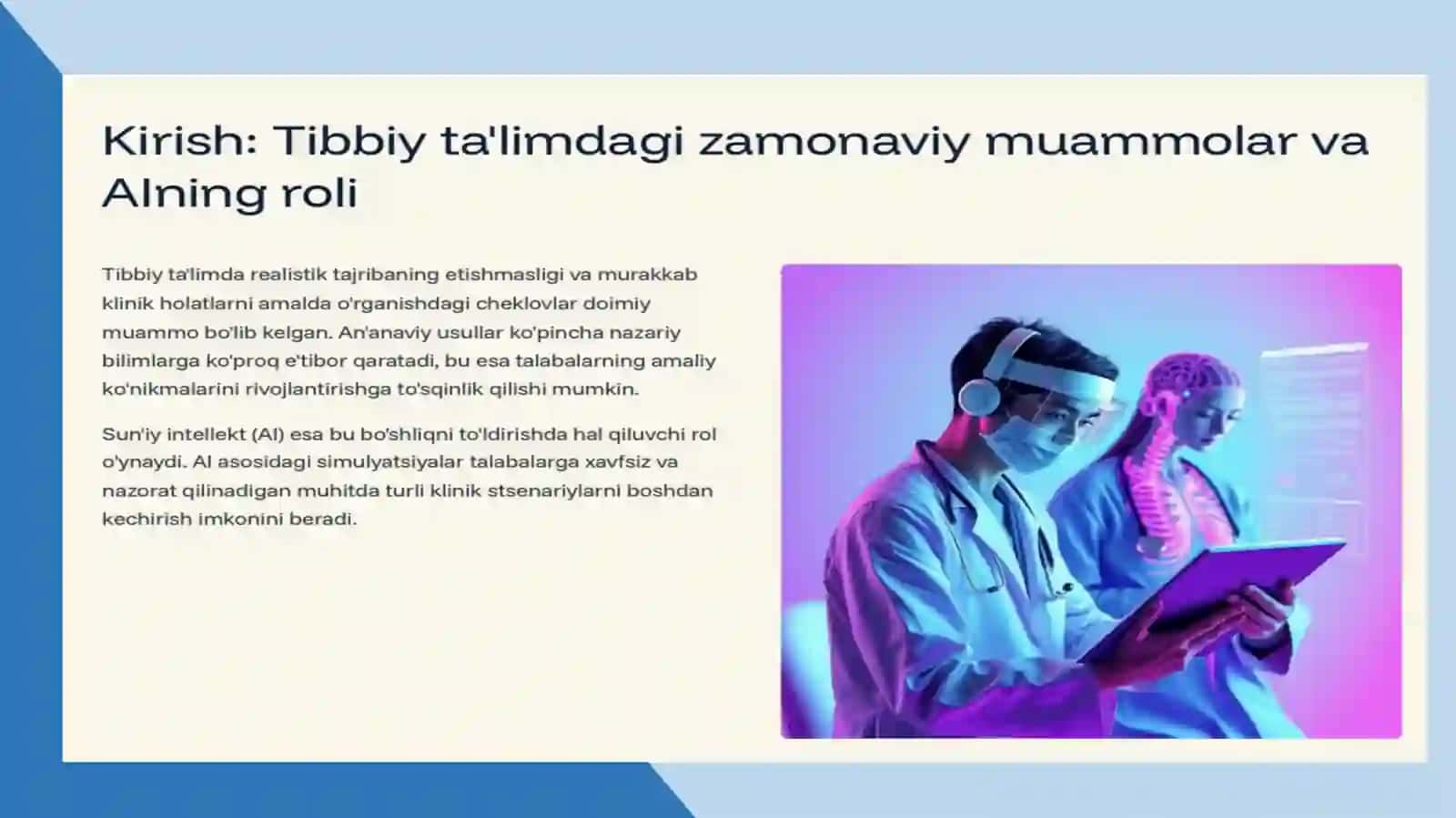 Kirish: Tibbiy ta'limdagi zamonaviy muammolar va AIning roli

Tibbiy ta'limda realistik tajribaning etishmasligi va murakkab klinik holatlarni amalda o'rganishdagi cheklovlar doimiy muammo bo'lib kelgan. An'anaviy usullar ko'pincha nazariy bilimlarga ko'proq e'tibor qaratadi, bu esa talabalarning amaliy ko'nikmalarini rivojlantirishga to'sqinlik qilishi mumkin.

Sun'iy intellekt (AI) esa bu bo'shliqni to'ldirishda hal qiluvchi rol o'ynaydi. AI asosidagi simulyatsiyalar talabalarga xavfsiz va nazorat qilinadigan muhitda turli klinik stsenariylarni boshdan kechirish imkonini beradi.